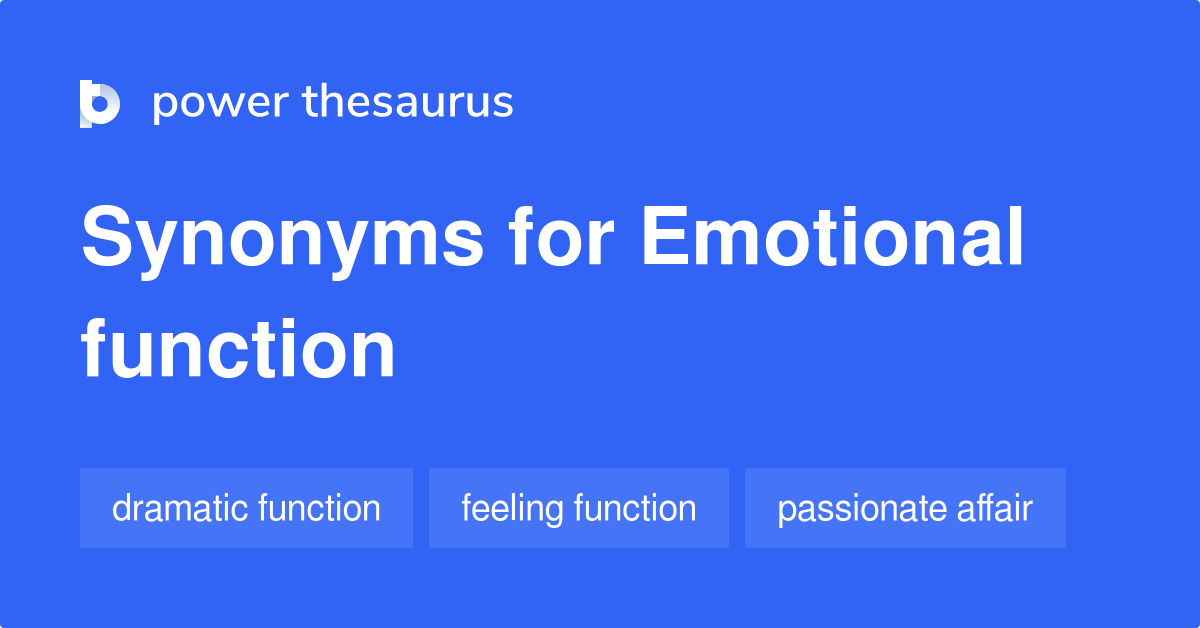 power thesaurus

Synonyms for Emotional function

dramatic function

feeling function

passionate affair